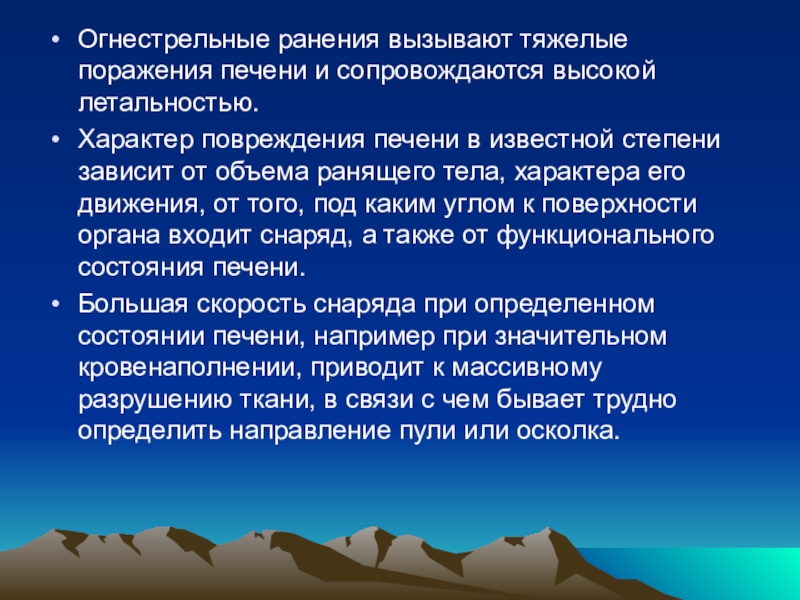 • Огнестрельные ранения вызывают тяжелые поражения печени и сопровождаются высокой летальностью.

• Характер повреждения печени в известной степени зависит от объема ранящего тела, характера его движения, от того, под каким углом к поверхности органа входит снаряд, а также от функционального состояния печени.

• Большая скорость снаряда при определенном состоянии печени, например при значительном кровенаполнении, приводит к массивному разрушению ткани, в связи с чем бывает трудно определить направление пули или осколка.